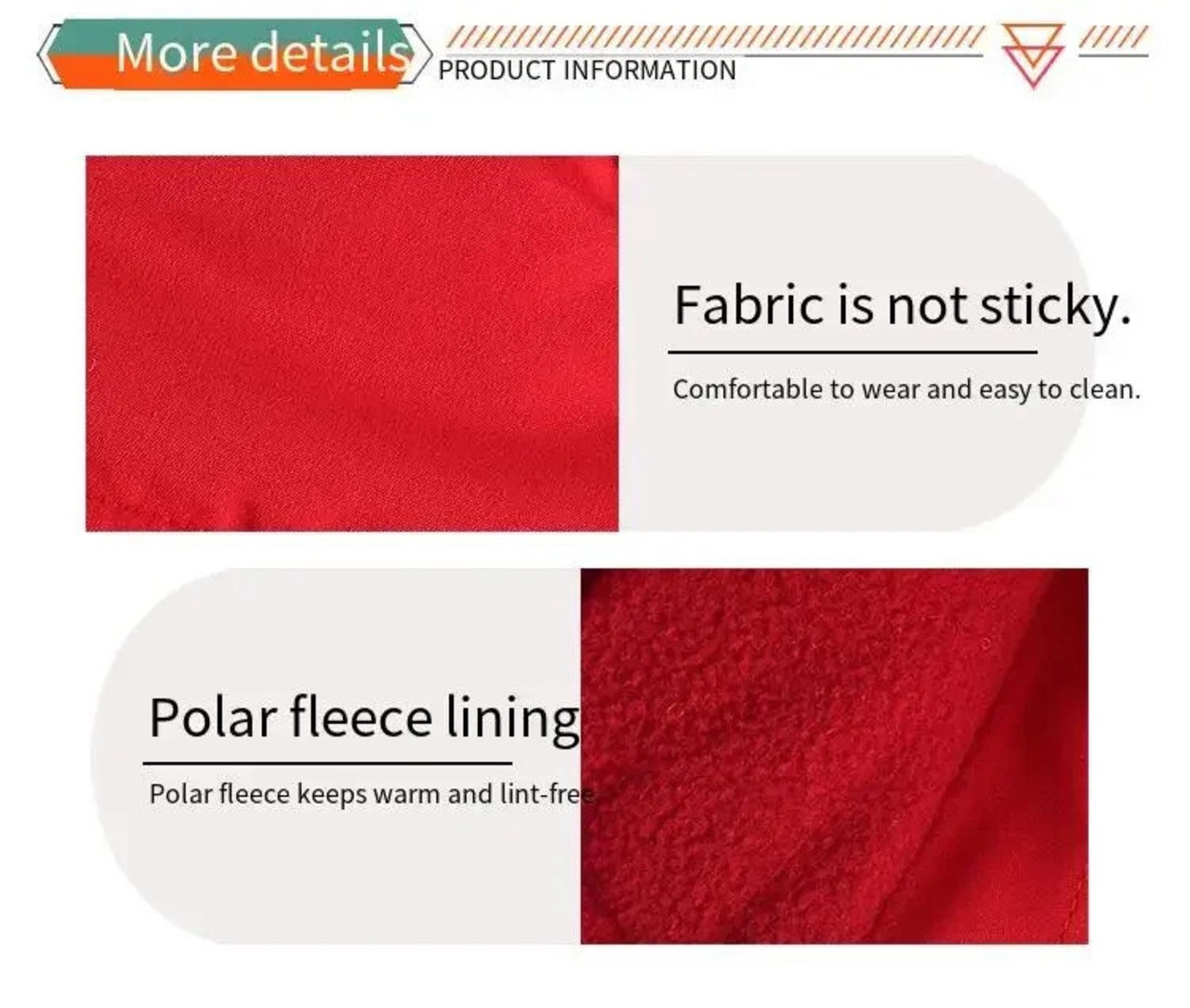 More details
PRODUCT INFORMATION

Fabric is not sticky.

Comfortable to wear and easy to clean.

Polar fleece lining

Polar fleece keeps warm and lint-free